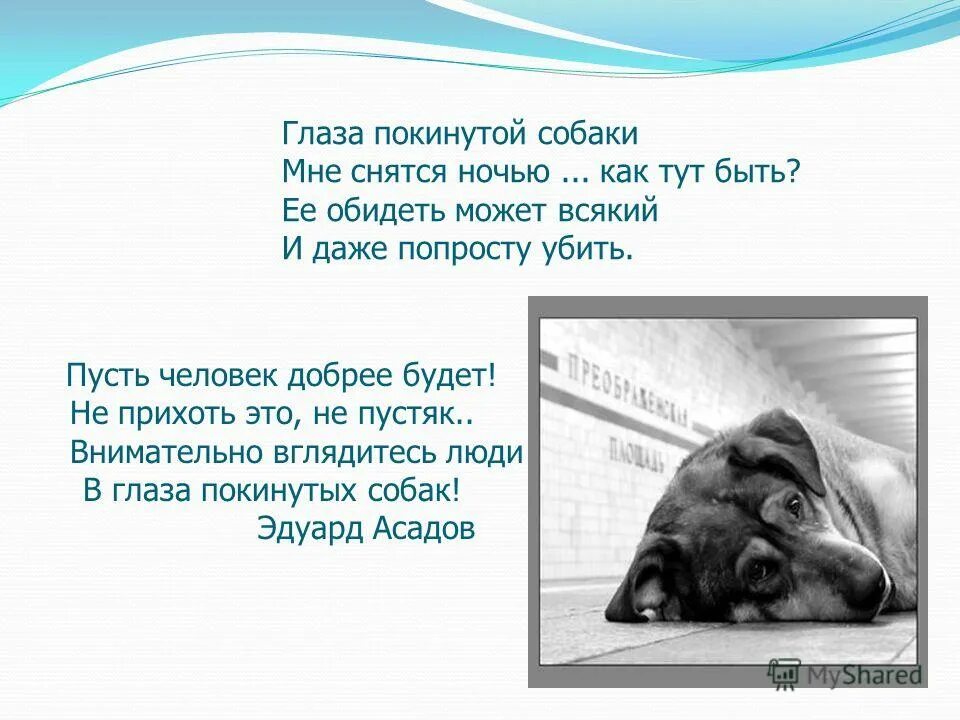 Глаза покинутой собаки
Мне снятся ночью ... как тут быть?
Ее обидеть может всякий
И даже попросту убить.

Пусть человек добрее будет!
Не прихоть это, не пустяк..
Внимательно вглядитесь люди
В глаза покинутых собак!
Эдуард Асадов

ПРЕОБРАЖЕНСКАЯ ПЛОЩАДЬ

MyShared